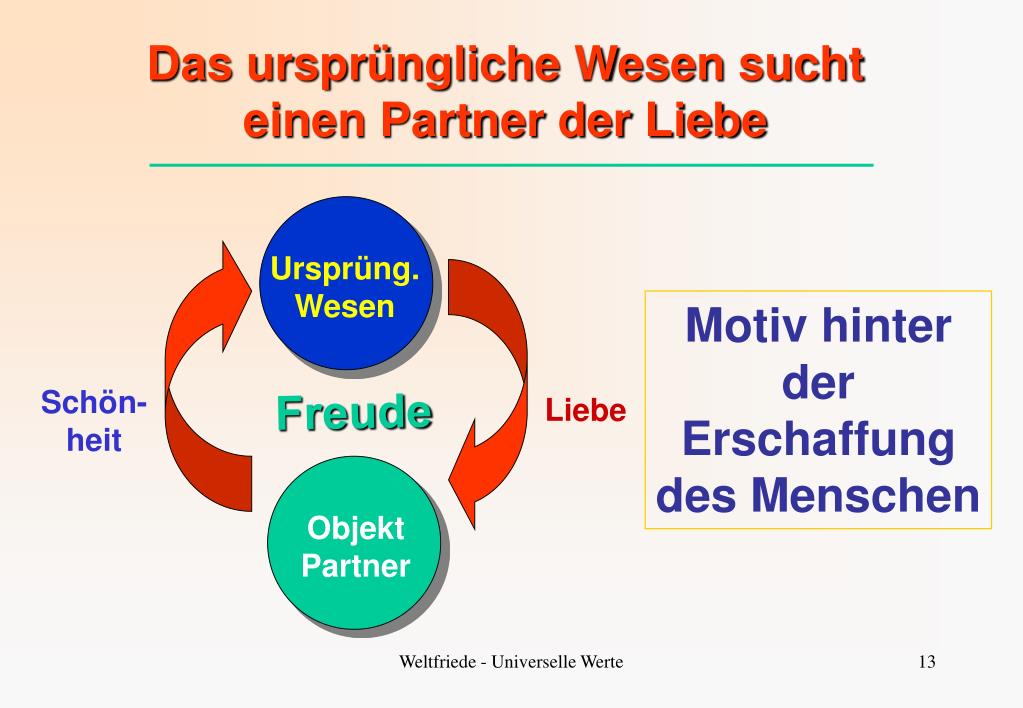 Das ursprüngliche Wesen sucht einen Partner der Liebe

Ursprüng. Wesen

Schön-heit

Freude

Liebe

Objekt Partner

Motiv hinter der Erschaffung des Menschen

Weltfriede - Universelle Werte

13